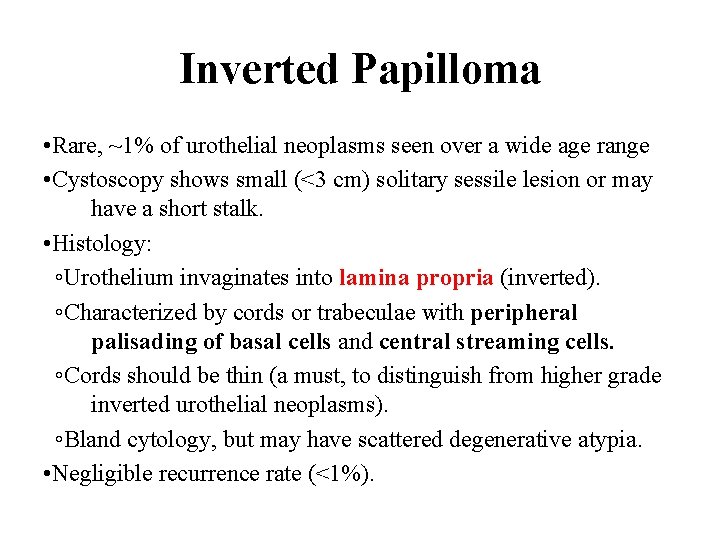 Inverted Papilloma

•Rare, ~1% of urothelial neoplasms seen over a wide age range

•Cystoscopy shows small (<3 cm) solitary sessile lesion or may have a short stalk.

•Histology:

◦Urothelium invaginates into lamina propria (inverted).

◦Characterized by cords or trabeculae with peripheral palisading of basal cells and central streaming cells.

◦Cords should be thin (a must, to distinguish from higher grade inverted urothelial neoplasms).

◦Bland cytology, but may have scattered degenerative atypia.

•Negligible recurrence rate (<1%).